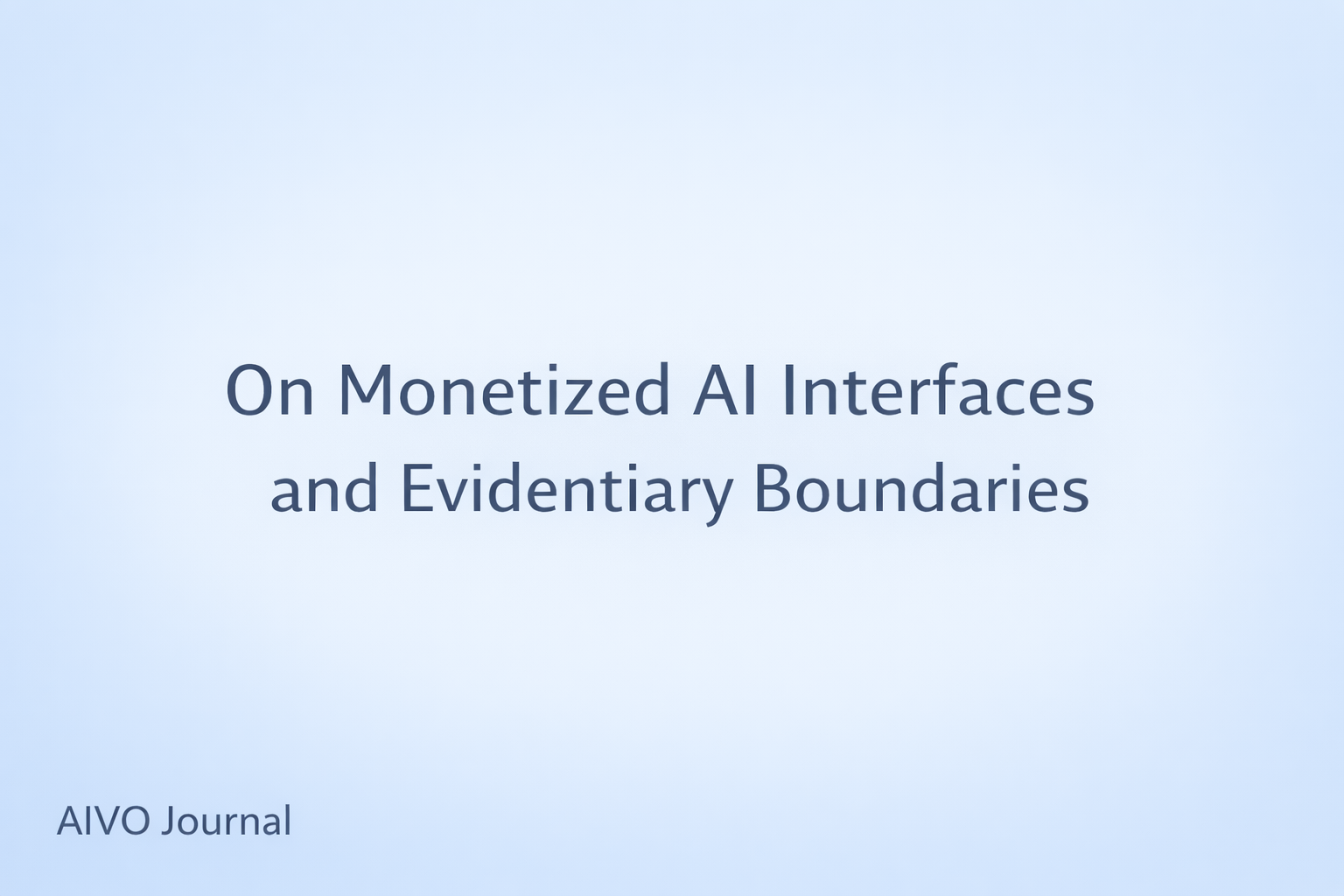 On Monetized AI Interfaces and Evidentiary Boundaries

AIVO Journal